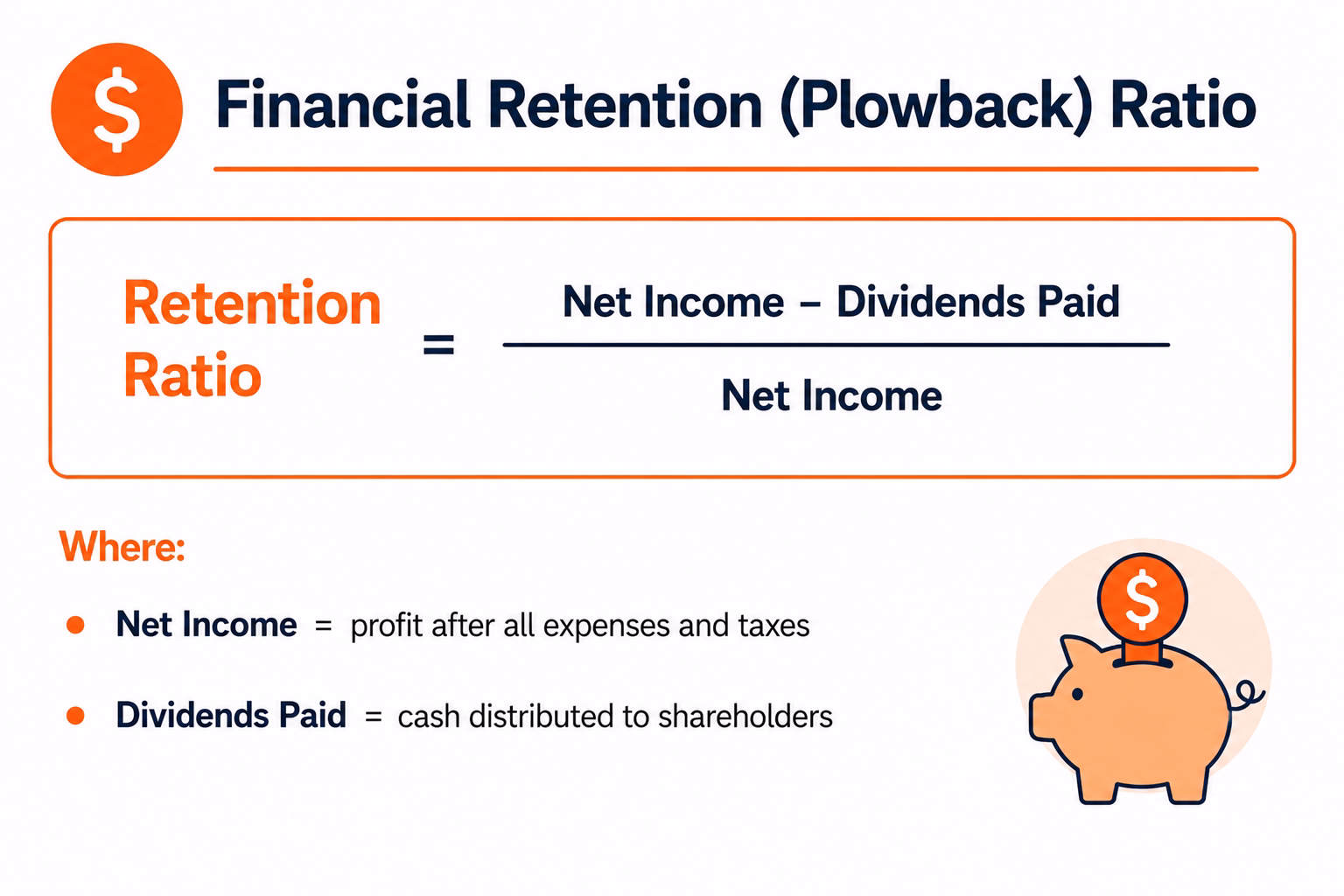 $ Financial Retention (Plowback) Ratio

$\text{Retention Ratio} = \frac{\text{Net Income} - \text{Dividends Paid}}{\text{Net Income}}$

Where:

• Net Income = profit after all expenses and taxes

• Dividends Paid = cash distributed to shareholders

$